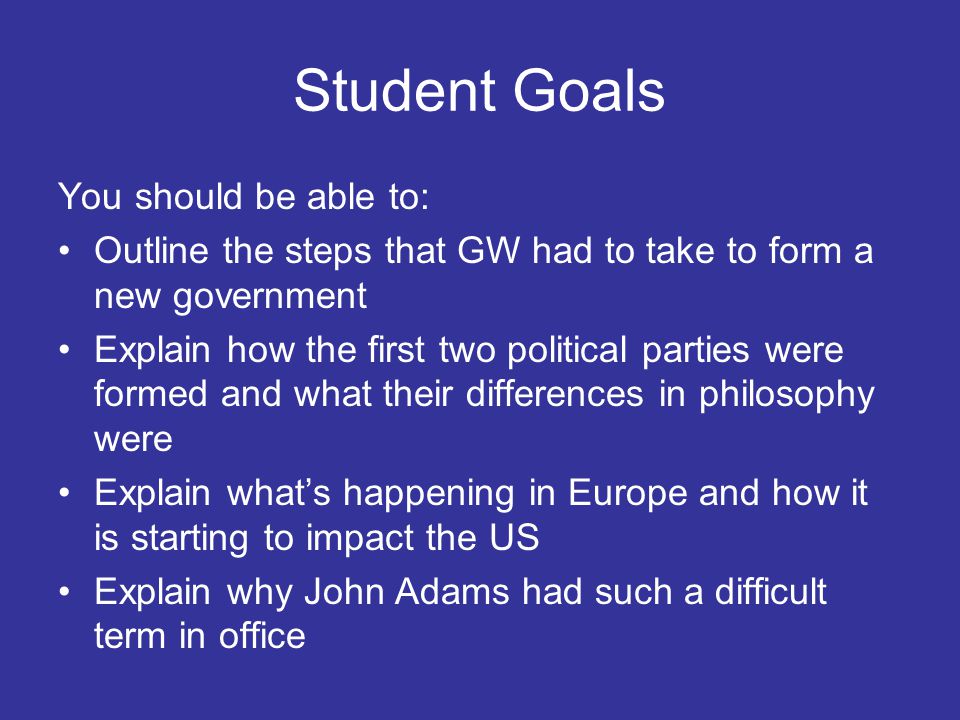 Student Goals

You should be able to:

• Outline the steps that GW had to take to form a new government
• Explain how the first two political parties were formed and what their differences in philosophy were
• Explain what's happening in Europe and how it is starting to impact the US
• Explain why John Adams had such a difficult term in office